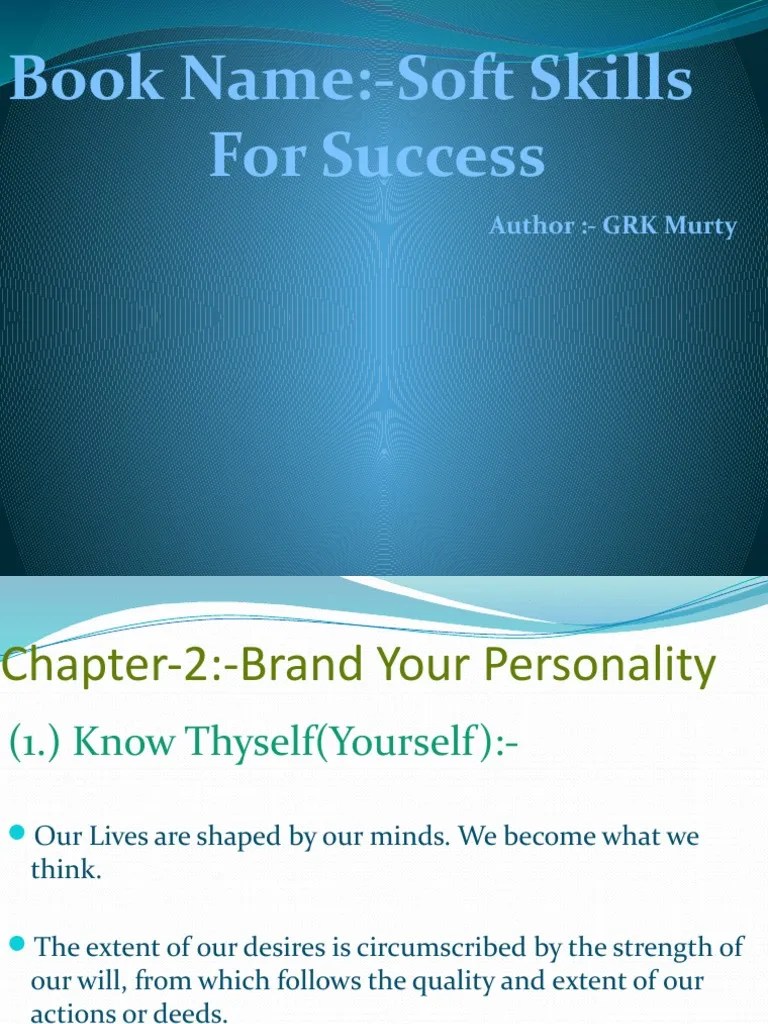 Book Name:-Soft Skills For Success

Author :- GRK Murty

Chapter-2:-Brand Your Personality

(1.) Know Thyself(Yourself):-

Our Lives are shaped by our minds. We become what we think.

The extent of our desires is circumscribed by the strength of our will, from which follows the quality and extent of our actions or deeds.